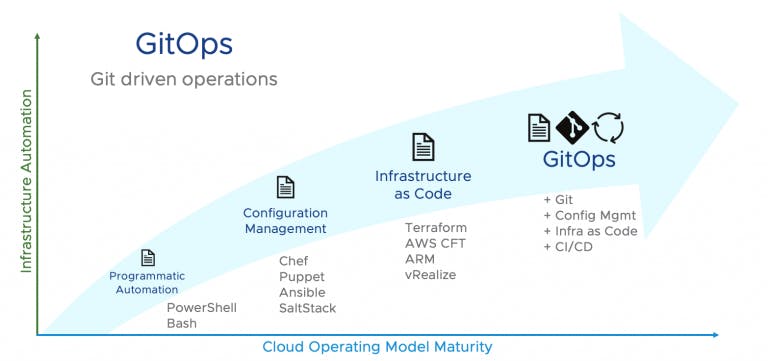 GitOps

Git driven operations

Infrastructure Automation

Programmatic Automation

PowerShell
Bash

Configuration Management

Chef
Puppet
Ansible
SaltStack

Infrastructure as Code

Terraform
AWS CFT
ARM
vRealize

GitOps

+ Git
+ Config Mgmt
+ Infra as Code
+ CI/CD

Cloud Operating Model Maturity